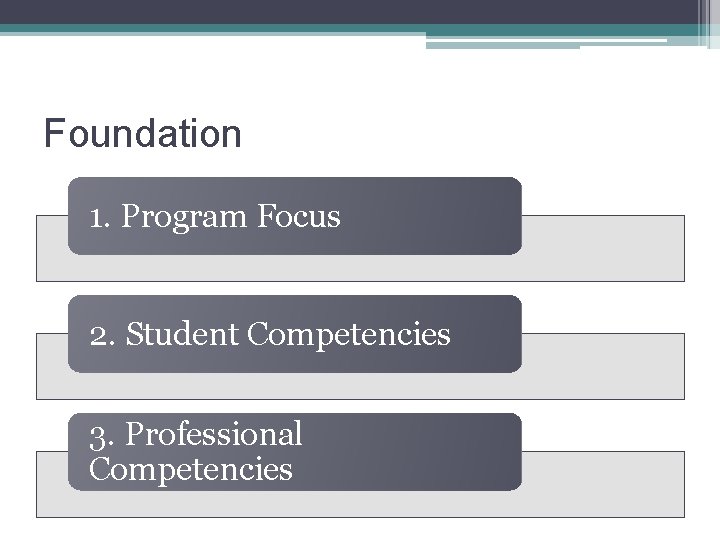 Foundation

1. Program Focus

2. Student Competencies

3. Professional Competencies